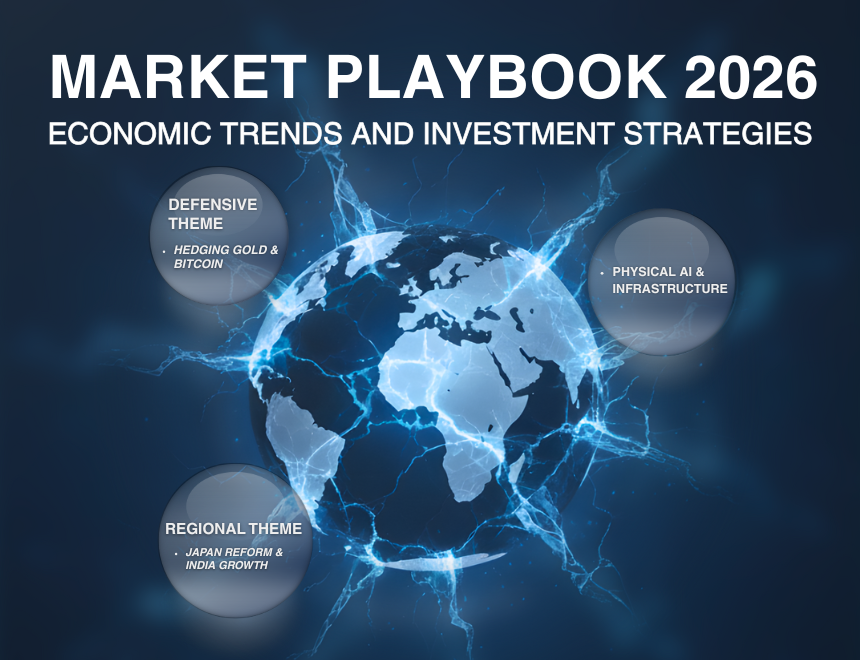 MARKET PLAYBOOK 2026
ECONOMIC TRENDS AND INVESTMENT STRATEGIES

DEFENSIVE THEME
• HEDGING GOLD & BITCOIN

• PHYSICAL AI & INFRASTRUCTURE

REGIONAL THEME
• JAPAN REFORM & INDIA GROWTH